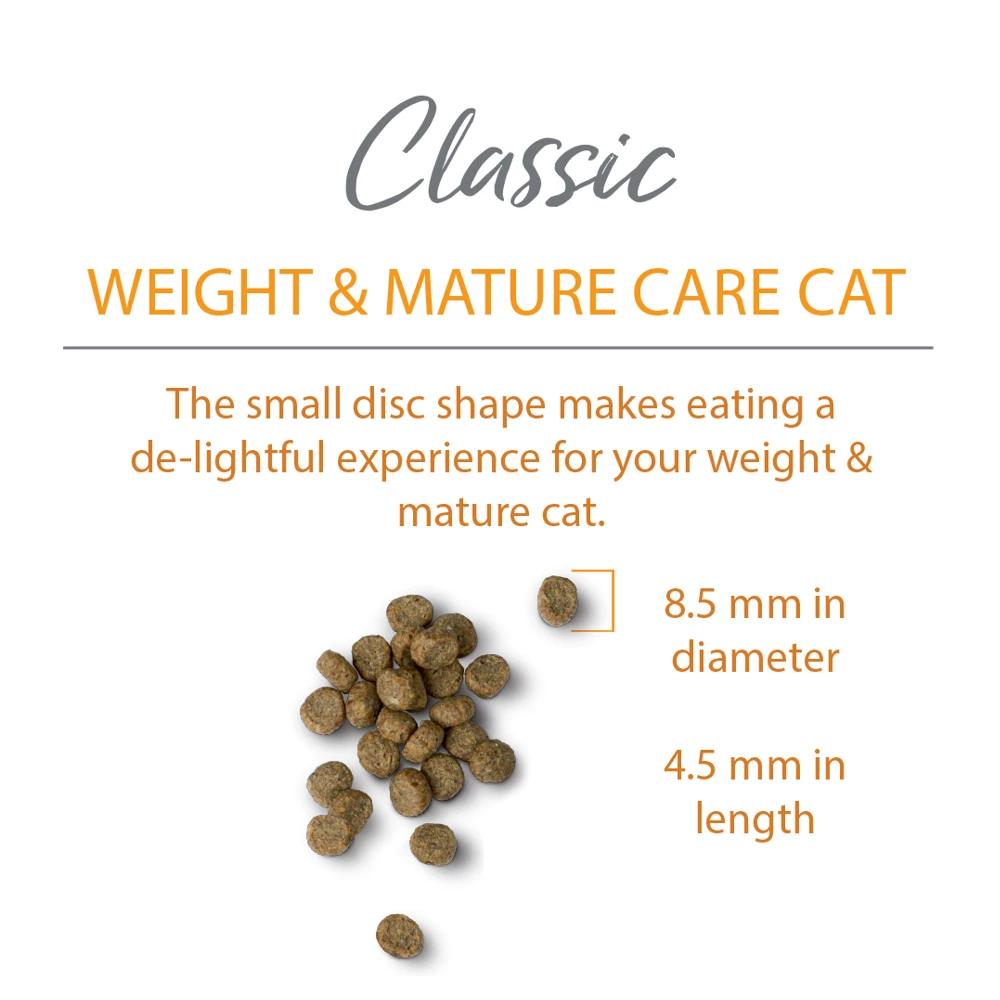 Classic

WEIGHT & MATURE CARE CAT

The small disc shape makes eating a de-lightful experience for your weight & mature cat.

8.5 mm in diameter

4.5 mm in length